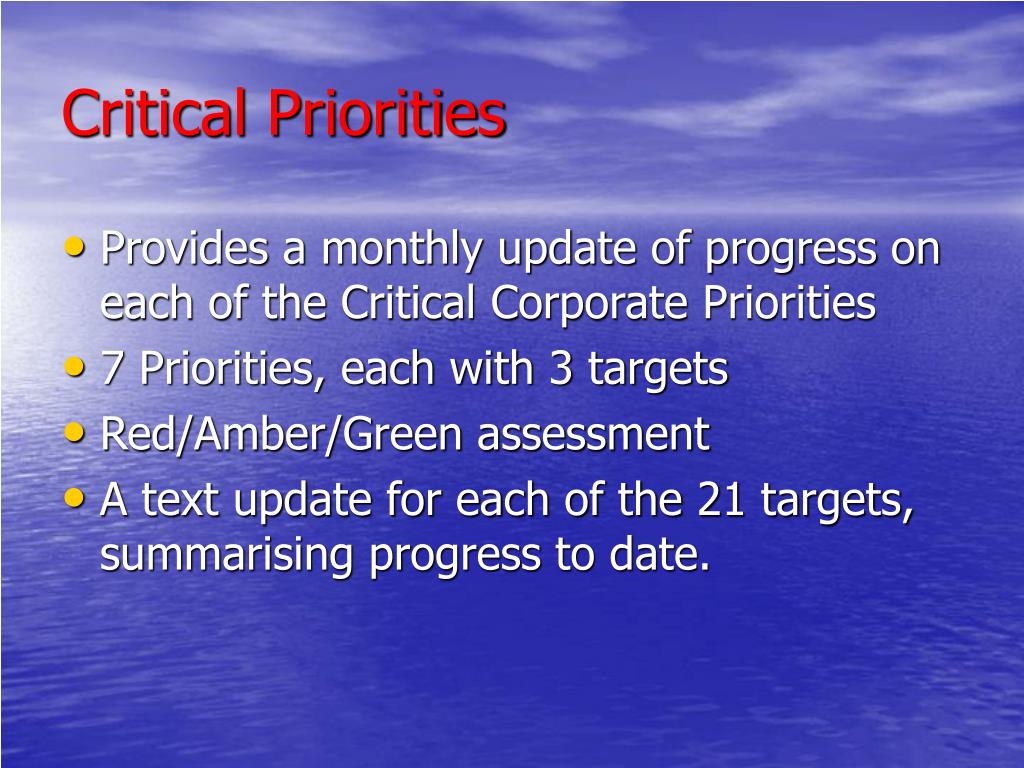 Critical Priorities

• Provides a monthly update of progress on each of the Critical Corporate Priorities
• 7 Priorities, each with 3 targets
• Red/Amber/Green assessment
• A text update for each of the 21 targets, summarising progress to date.